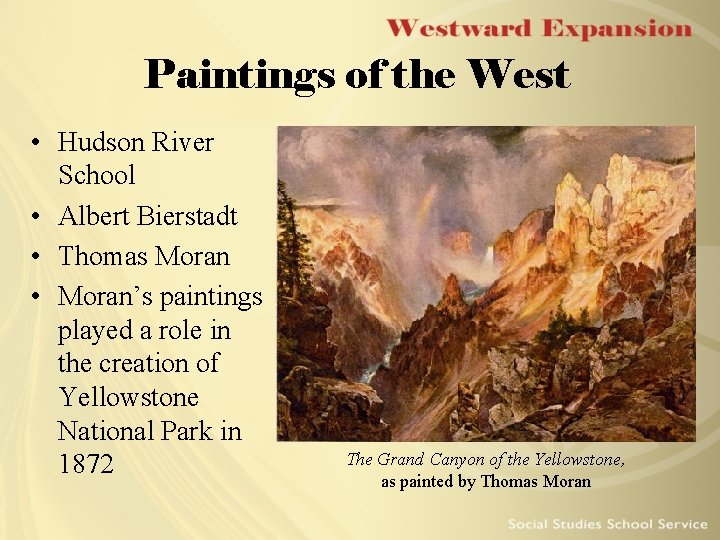 Westward Expansion

Paintings of the West

• Hudson River School
• Albert Bierstadt
• Thomas Moran
• Moran's paintings played a role in the creation of Yellowstone National Park in 1872

The Grand Canyon of the Yellowstone, as painted by Thomas Moran

Social Studies School Service